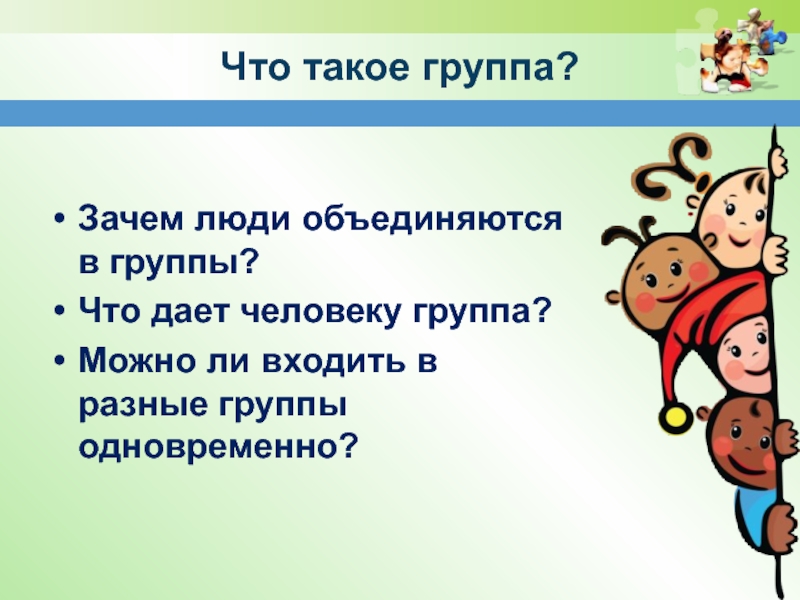 Что такое группа?

• Зачем люди объединяются в группы?
• Что дает человеку группа?
• Можно ли входить в разные группы одновременно?